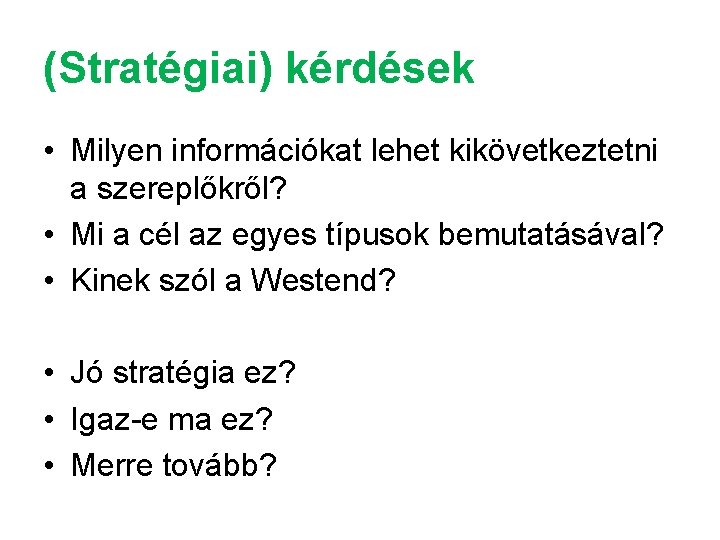 (Stratégiai) kérdések

• Milyen információkat lehet kikövetkeztetni a szereplőkről?
• Mi a cél az egyes típusok bemutatásával?
• Kinek szól a Westend?

• Jó stratégia ez?
• Igaz-e ma ez?
• Merre tovább?